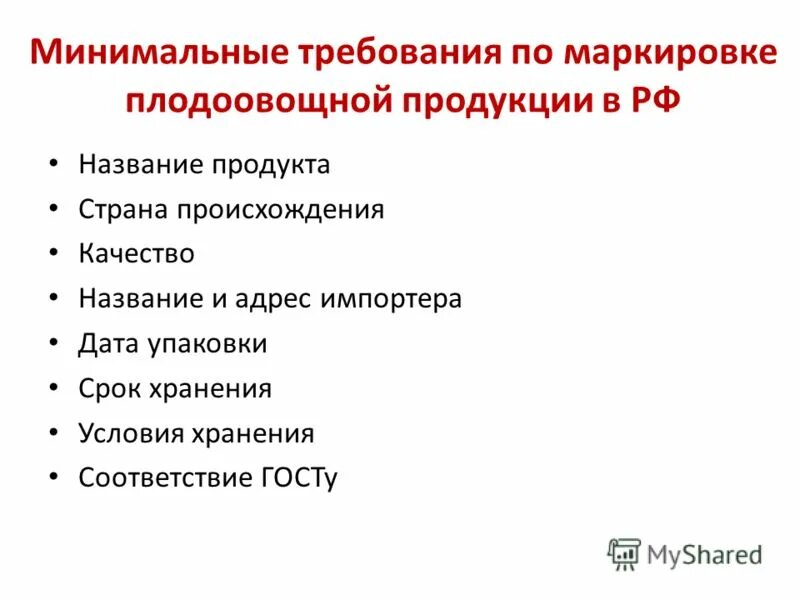 Минимальные требования по маркировке плодоовощной продукции в РФ

• Название продукта
• Страна происхождения
• Качество
• Название и адрес импортера
• Дата упаковки
• Срок хранения
• Условия хранения
• Соответствие ГОСТу

MyShared